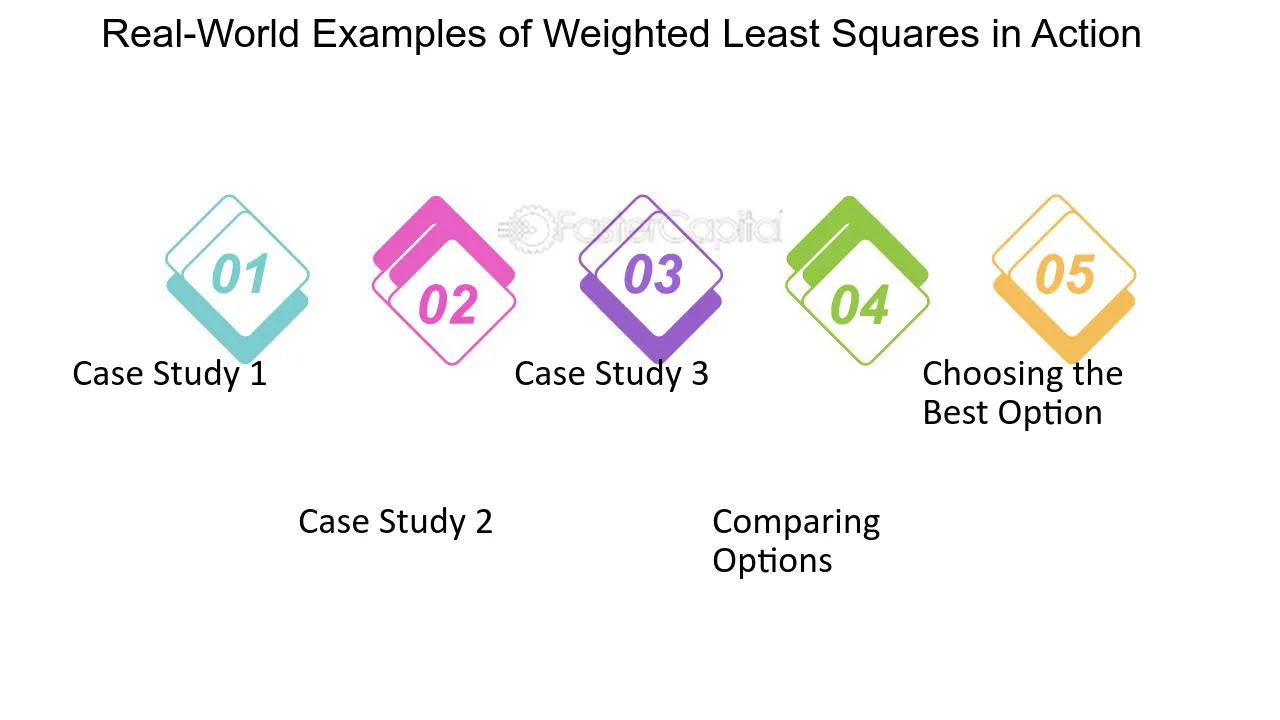 Real-World Examples of Weighted Least Squares in Action

01

Case Study 1

02

Case Study 2

03

Case Study 3

04

Comparing Options

05

Choosing the Best Option

FasterCapital